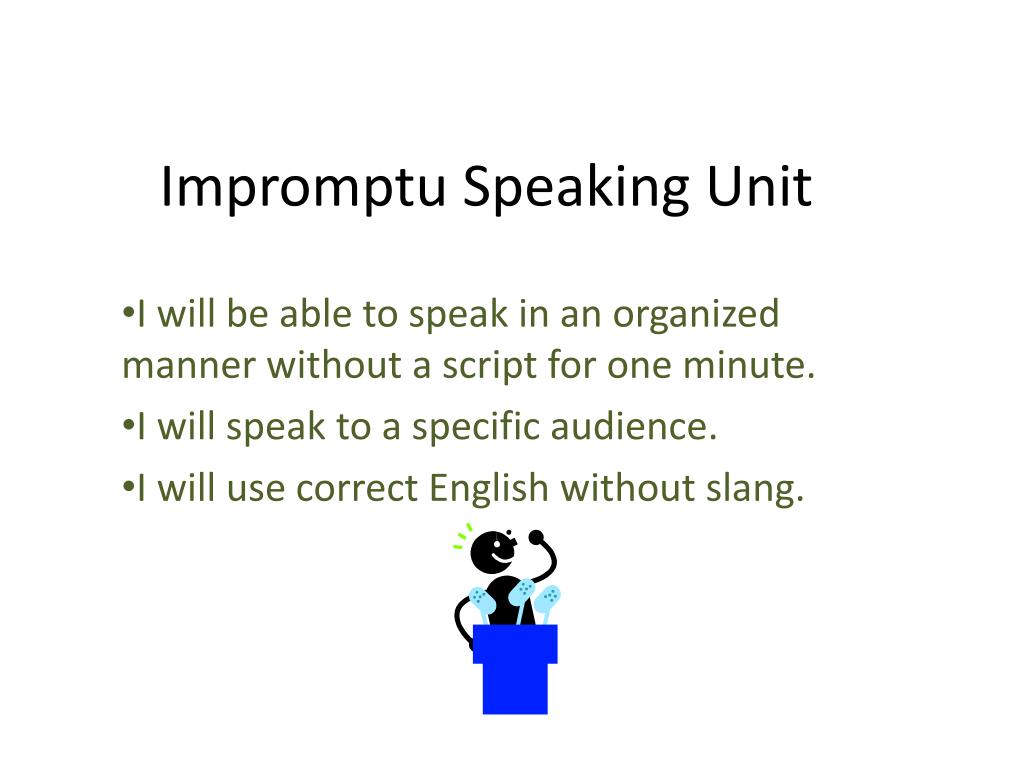 Impromptu Speaking Unit

•I will be able to speak in an organized manner without a script for one minute.

•I will speak to a specific audience.

•I will use correct English without slang.